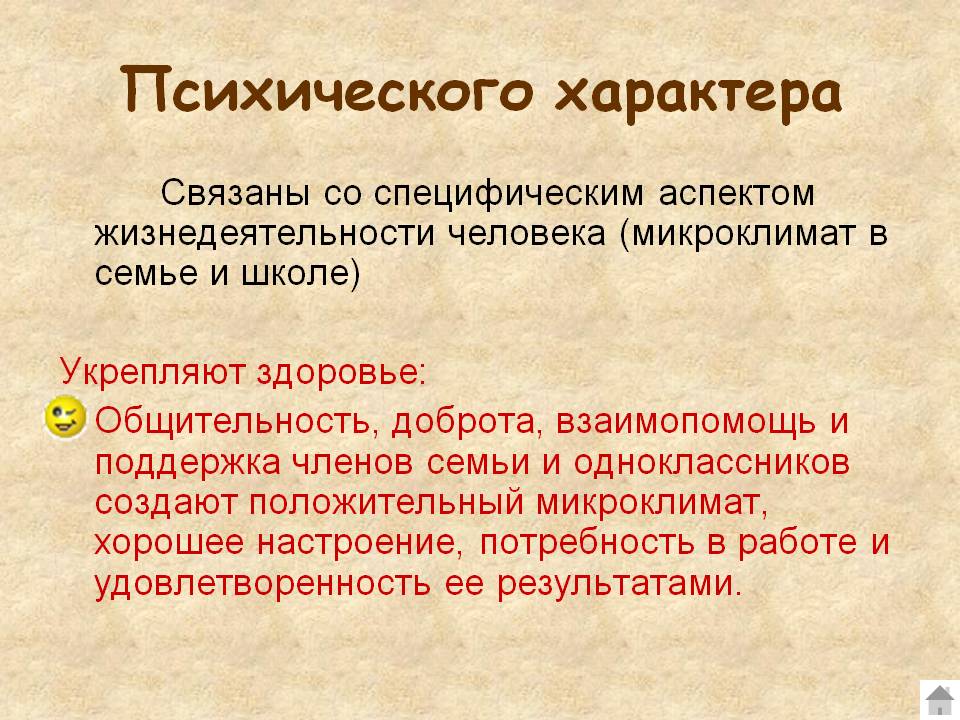 Психического характера

Связаны со специфическим аспектом жизнедеятельности человека (микроклимат в семье и школе)

Укрепляют здоровье:

Общительность, доброта, взаимопомощь и поддержка членов семьи и одноклассников создают положительный микроклимат, хорошее настроение, потребность в работе и удовлетворенность ее результатами.